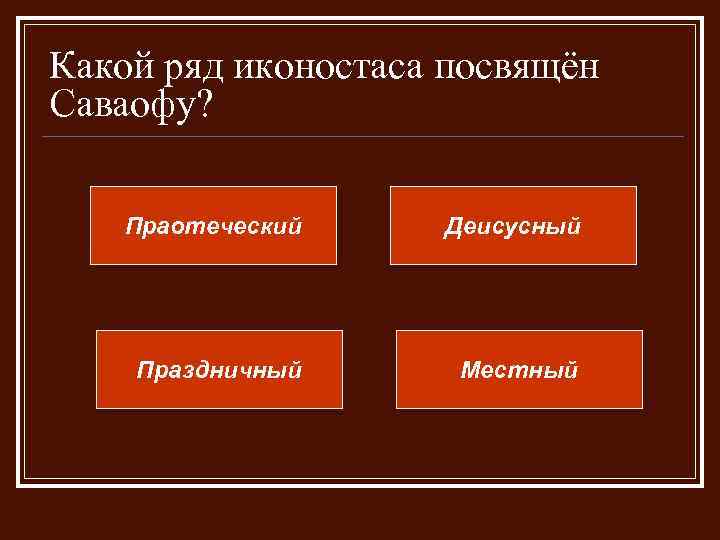 Какой ряд иконостаса посвящён Саваофу?

Праотеческий

Деисусный

Праздничный

Местный